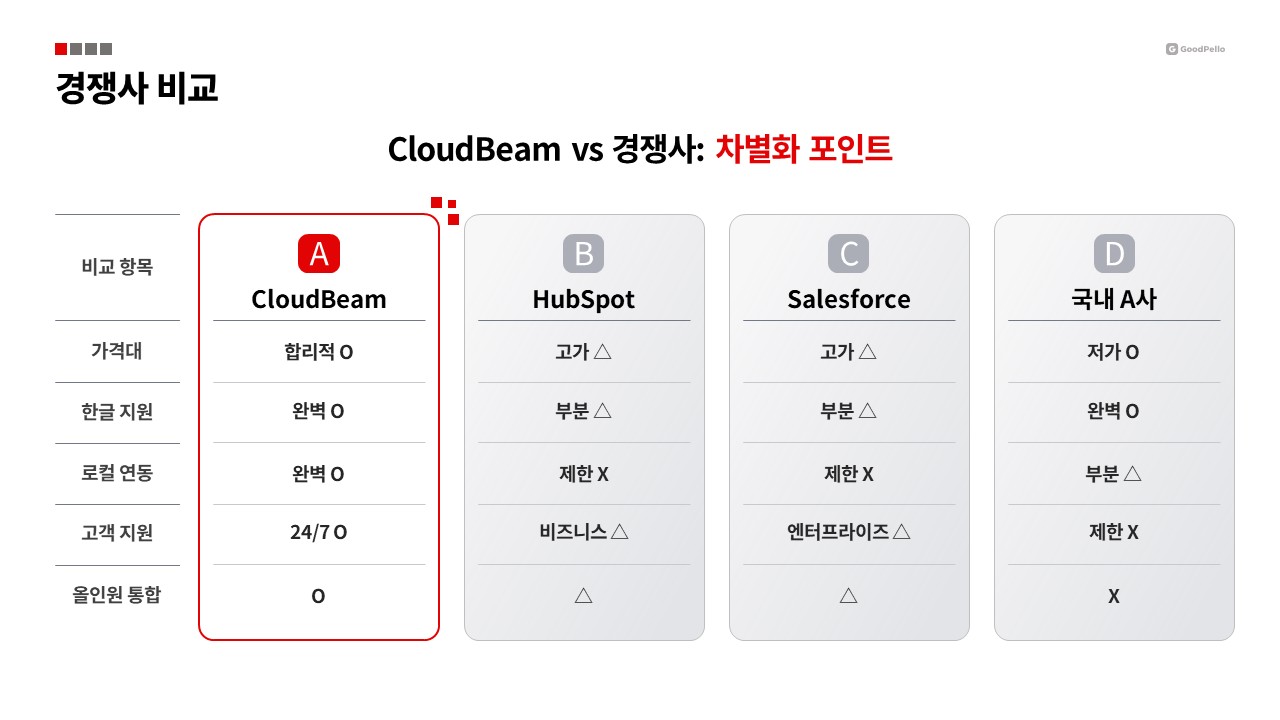 경쟁사 비교

GoodPello

CloudBeam vs 경쟁사: 차별화 포인트

| 비교 항목 | A CloudBeam | B HubSpot | C Salesforce | D 국내 A사 |
|---|---|---|---|---|
| 가격대 | 합리적 O | 고가 △ | 고가 △ | 저가 O |
| 한글 지원 | 완벽 O | 부분 △ | 부분 △ | 완벽 O |
| 로컬 연동 | 완벽 O | 제한 X | 제한 X | 부분 △ |
| 고객 지원 | 24/7 O | 비즈니스 △ | 엔터프라이즈 △ | 제한 X |
| 올인원 통합 | O | △ | △ | X |